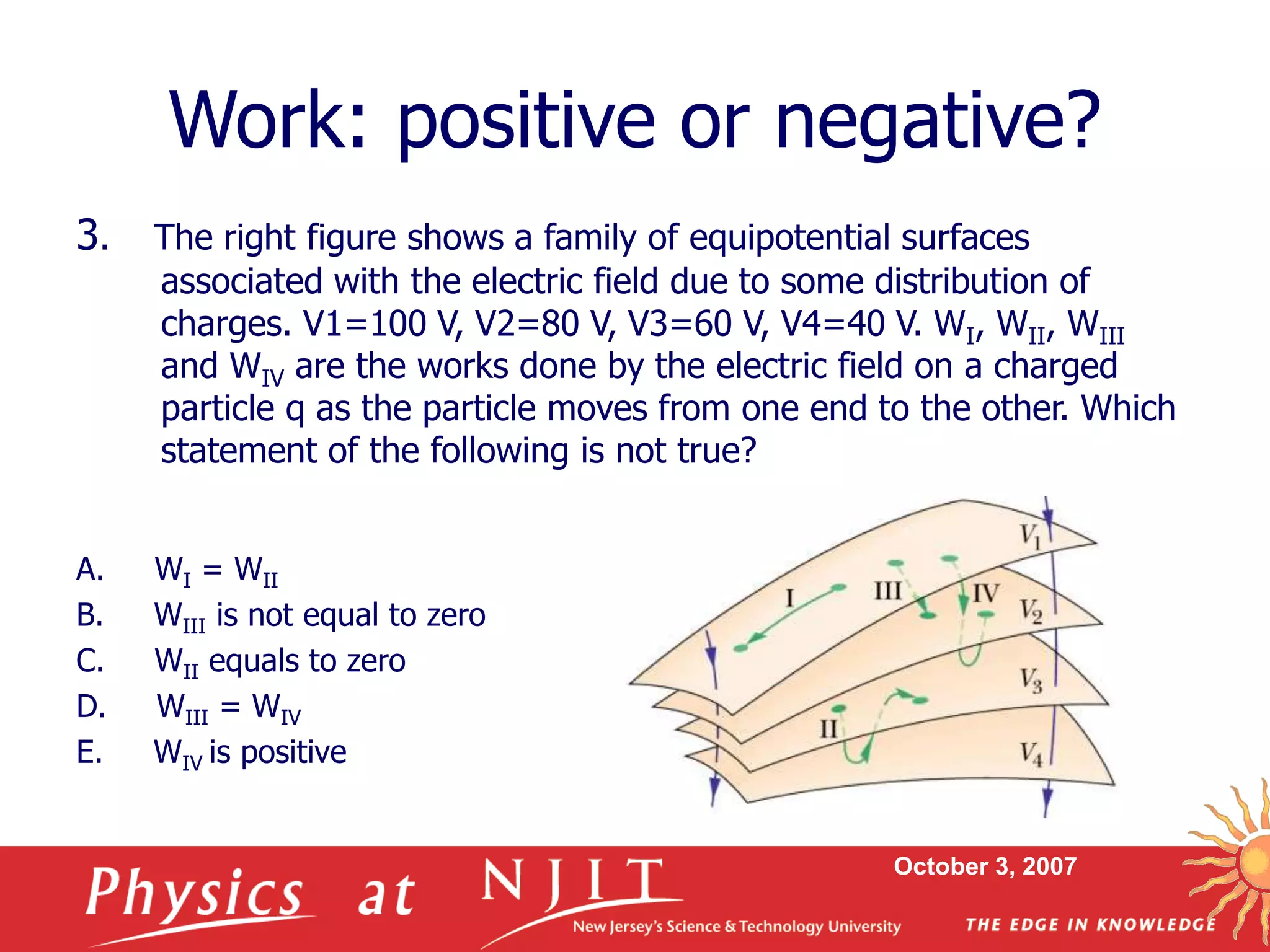 Work: positive or negative?

3. The right figure shows a family of equipotential surfaces associated with the electric field due to some distribution of charges. V1=100 V, V2=80 V, V3=60 V, V4=40 V. $W_I$, $W_{II}$, $W_{III}$ and $W_{IV}$ are the works done by the electric field on a charged particle q as the particle moves from one end to the other. Which statement of the following is not true?

A. $W_I = W_{II}$
B. $W_{III}$ is not equal to zero
C. $W_{II}$ equals to zero
D. $W_{III} = W_{IV}$
E. $W_{IV}$ is positive

$V_1$
$V_2$
$V_3$
$V_4$
I
II
III
IV

Physics at NJIT
New Jersey's Science & Technology University
October 3, 2007
THE EDGE IN KNOWLEDGE